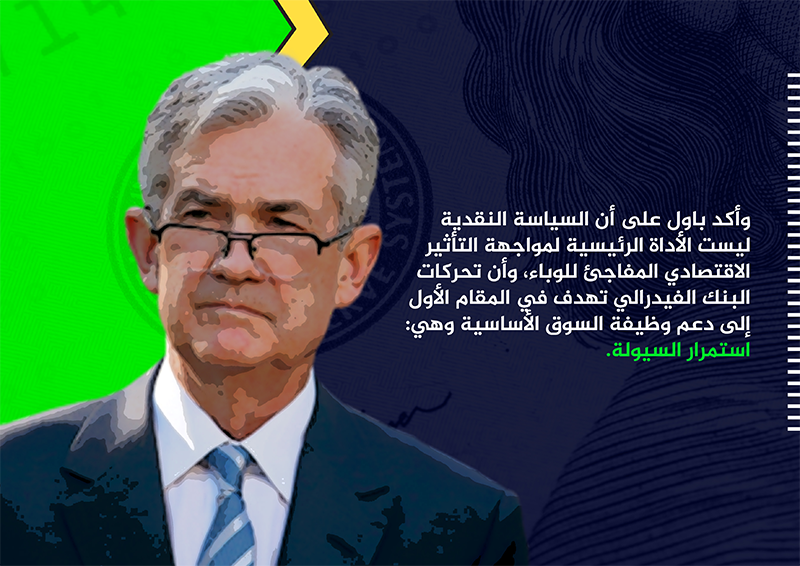 وأكد باول على أن السياسة النقدية ليست الأداة الرئيسية لمواجهة التأثير الاقتصادي المفاجئ للوباء، وأن تحركات البنك الفيدرالي تهدف في المقام الأول إلى دعم وظيفة السوق الأساسية وهي: استمرار السيولة.